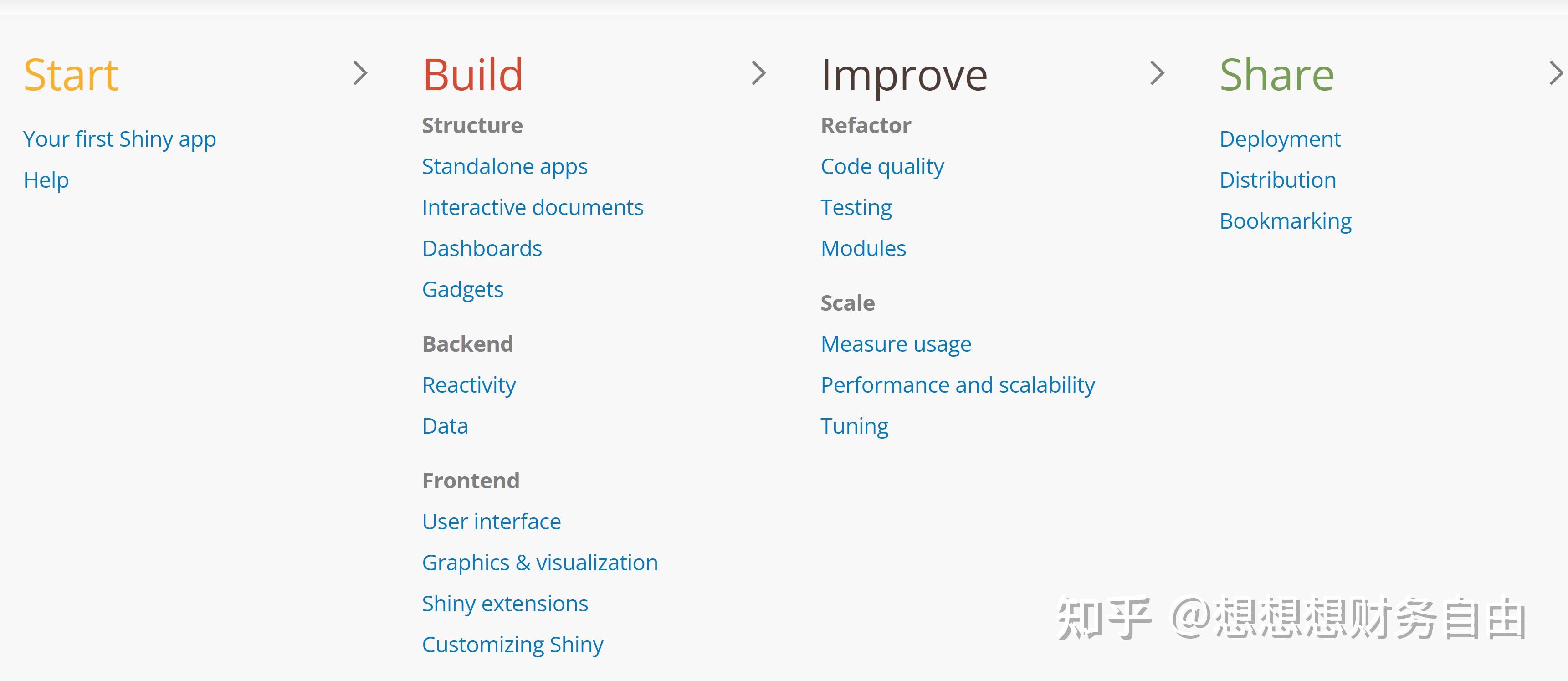 Start

Your first Shiny app

Help

Build

Structure

Standalone apps

Interactive documents

Dashboards

Gadgets

Backend

Reactivity

Data

Frontend

User interface

Graphics & visualization

Shiny extensions

Customizing Shiny

Improve

Refactor

Code quality

Testing

Modules

Scale

Measure usage

Performance and scalability

Tuning

Share

Deployment

Distribution

Bookmarking

知乎 @想想想财务自由